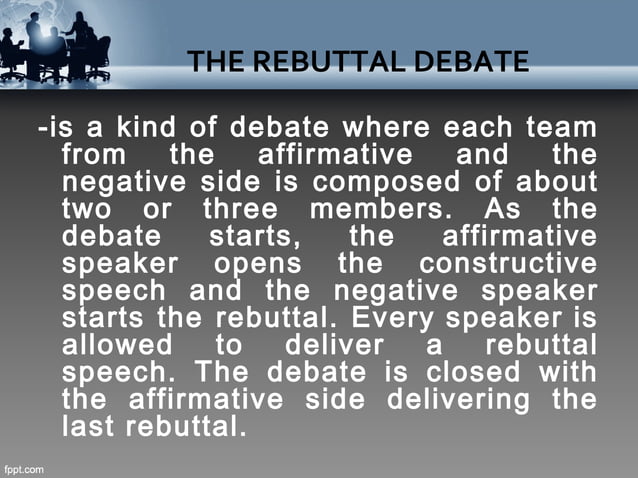 THE REBUTTAL DEBATE

-is a kind of debate where each team from the affirmative and the negative side is composed of about two or three members. As the debate starts, the affirmative speaker opens the constructive speech and the negative speaker starts the rebuttal. Every speaker is allowed to deliver a rebuttal speech. The debate is closed with the affirmative side delivering the last rebuttal.

fppt.com